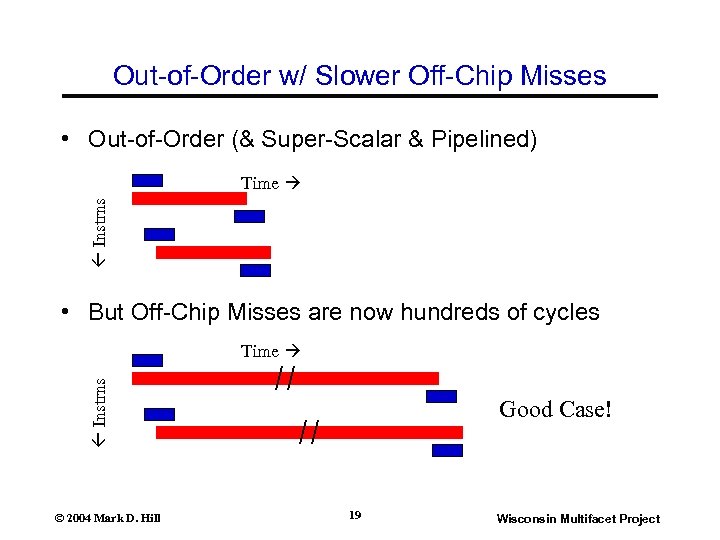 Out-of-Order w/ Slower Off-Chip Misses

• Out-of-Order (& Super-Scalar & Pipelined)

Time →

← Instrns

• But Off-Chip Misses are now hundreds of cycles

Time →

← Instrns

Good Case!

© 2004 Mark D. Hill

19

Wisconsin Multifacet Project